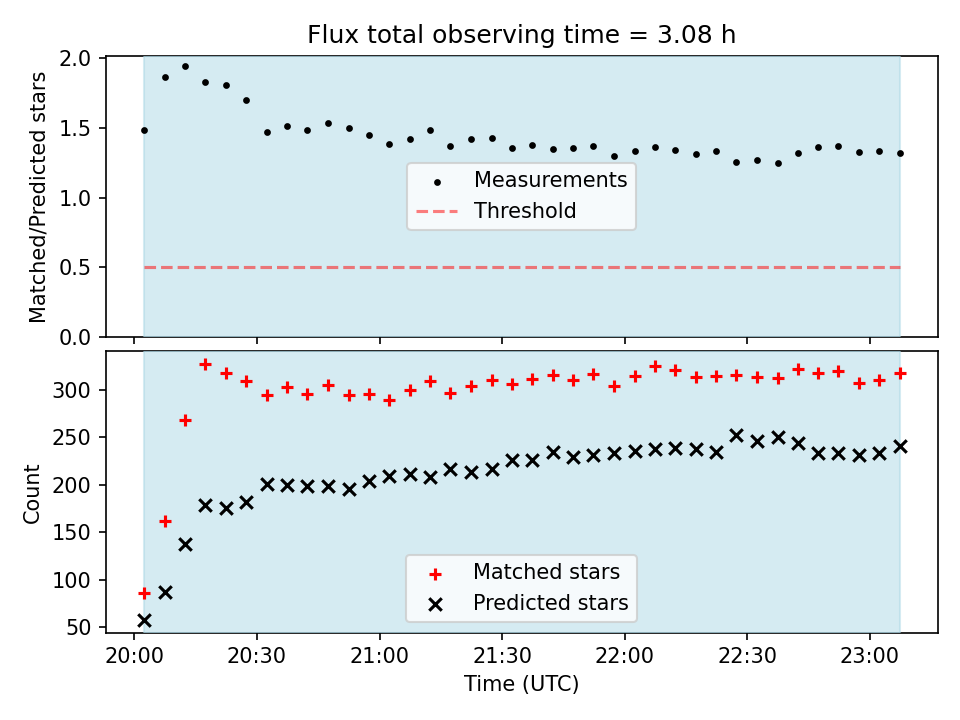 Flux total observing time = 3.08 h

Matched/Predicted stars

2.0
1.5
1.0
0.5
0.0

Measurements
Threshold

Count

300
250
200
150
100
50

Matched stars
Predicted stars

20:00
20:30
21:00
21:30
22:00
22:30
23:00

Time (UTC)